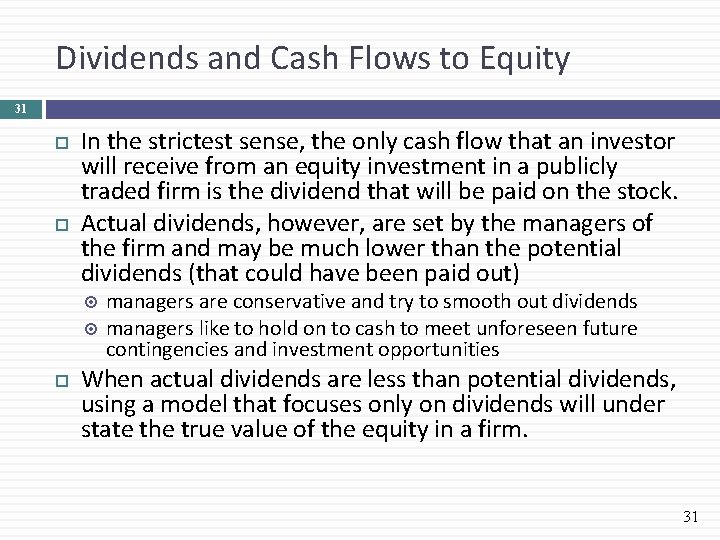 Dividends and Cash Flows to Equity

31

In the strictest sense, the only cash flow that an investor will receive from an equity investment in a publicly traded firm is the dividend that will be paid on the stock.

Actual dividends, however, are set by the managers of the firm and may be much lower than the potential dividends (that could have been paid out)

managers are conservative and try to smooth out dividends

managers like to hold on to cash to meet unforeseen future contingencies and investment opportunities

When actual dividends are less than potential dividends, using a model that focuses only on dividends will under state the true value of the equity in a firm.

31